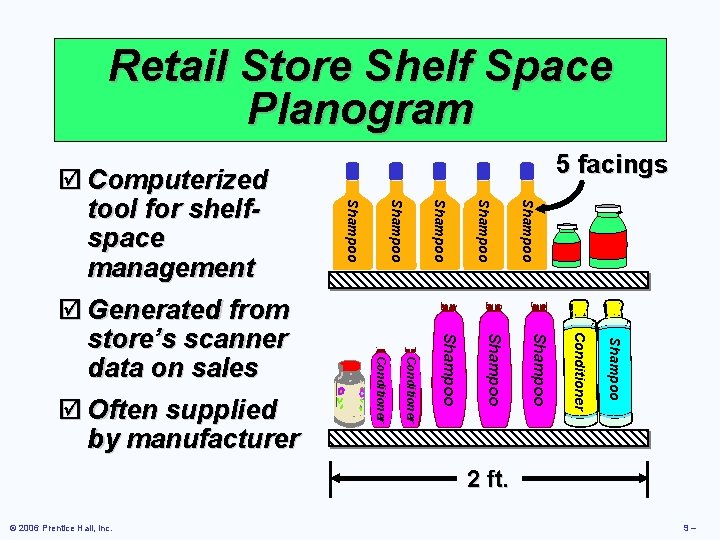 Retail Store Shelf Space Planogram

☑ Computerized tool for shelf-space management

☑ Generated from store's scanner data on sales

☑ Often supplied by manufacturer

5 facings

Shampoo Shampoo Shampoo Shampoo Shampoo

Conditioner Conditioner Shampoo Shampoo Shampoo Conditioner Shampoo

2 ft.

© 2006 Prentice Hall, Inc.

9 –